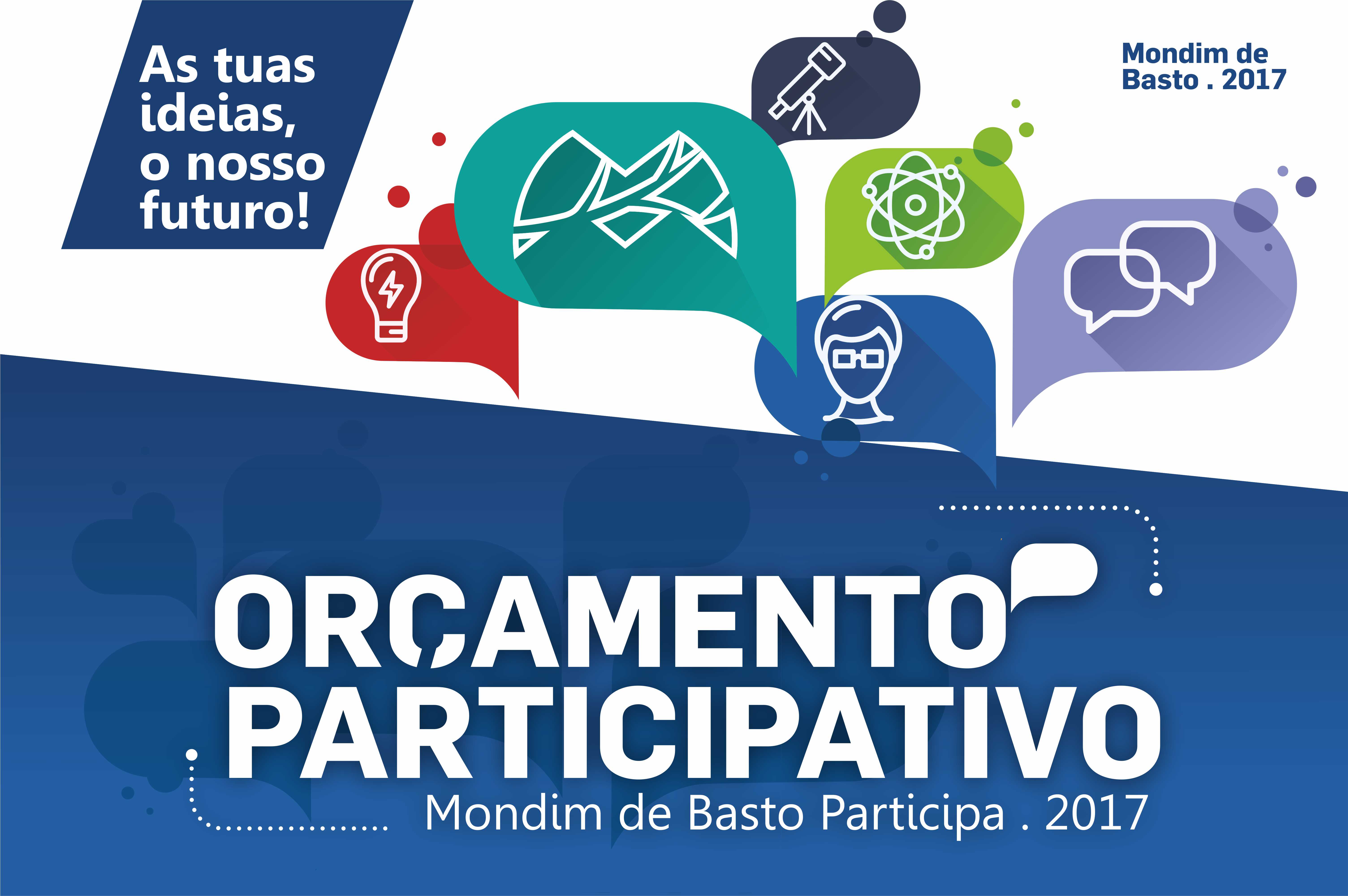 As tuas ideias, o nosso futuro!

Mondim de Basto . 2017

ORÇAMENTO PARTICIPATIVO
Mondim de Basto Participa . 2017